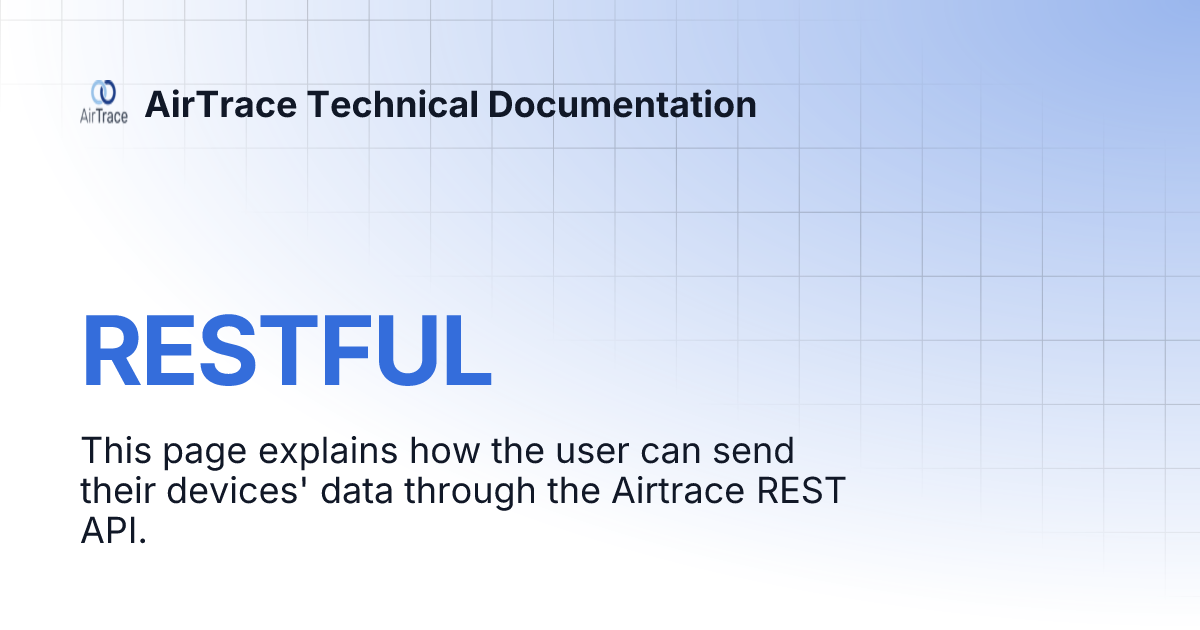 AirTrace

AirTrace Technical Documentation

RESTFUL

This page explains how the user can send their devices' data through the Airtrace REST API.